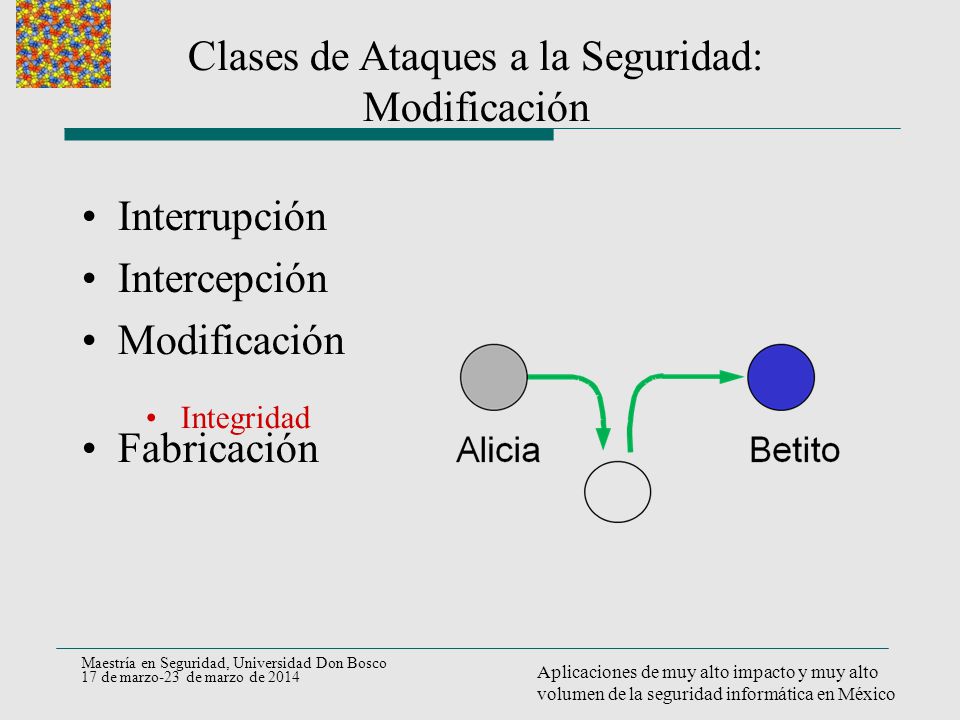 Clases de Ataques a la Seguridad: Modificación

• Interrupción
• Intercepción
• Modificación
  • Integridad
• Fabricación

Alicia

Betito

Maestría en Seguridad, Universidad Don Bosco
17 de marzo-23 de marzo de 2014

Aplicaciones de muy alto impacto y muy alto volumen de la seguridad informática en México